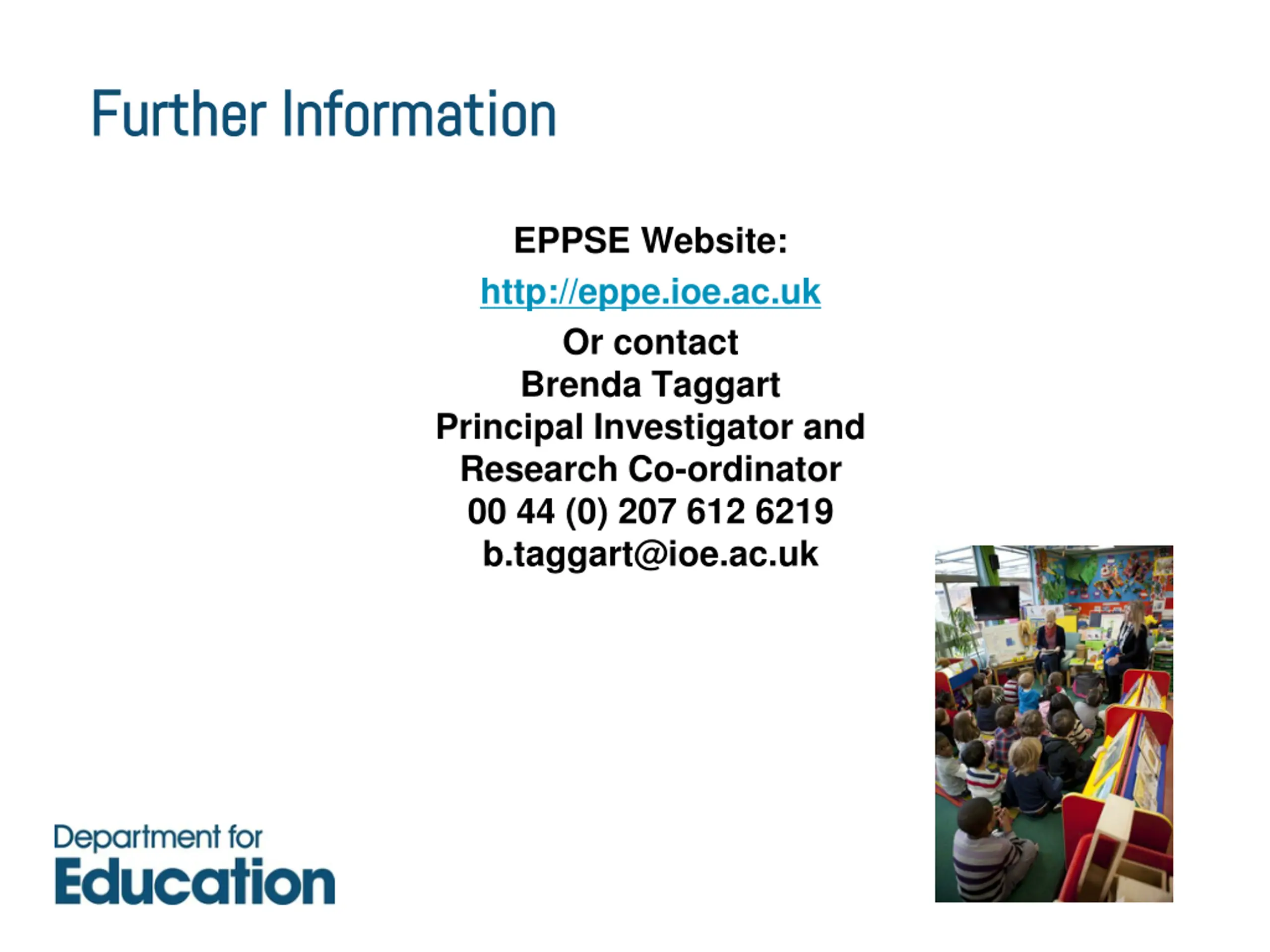 Further Information

EPPSE Website:

http://eppe.ioe.ac.uk

Or contact
Brenda Taggart
Principal Investigator and
Research Co-ordinator
00 44 (0) 207 612 6219
b.taggart@ioe.ac.uk

Department for
Education